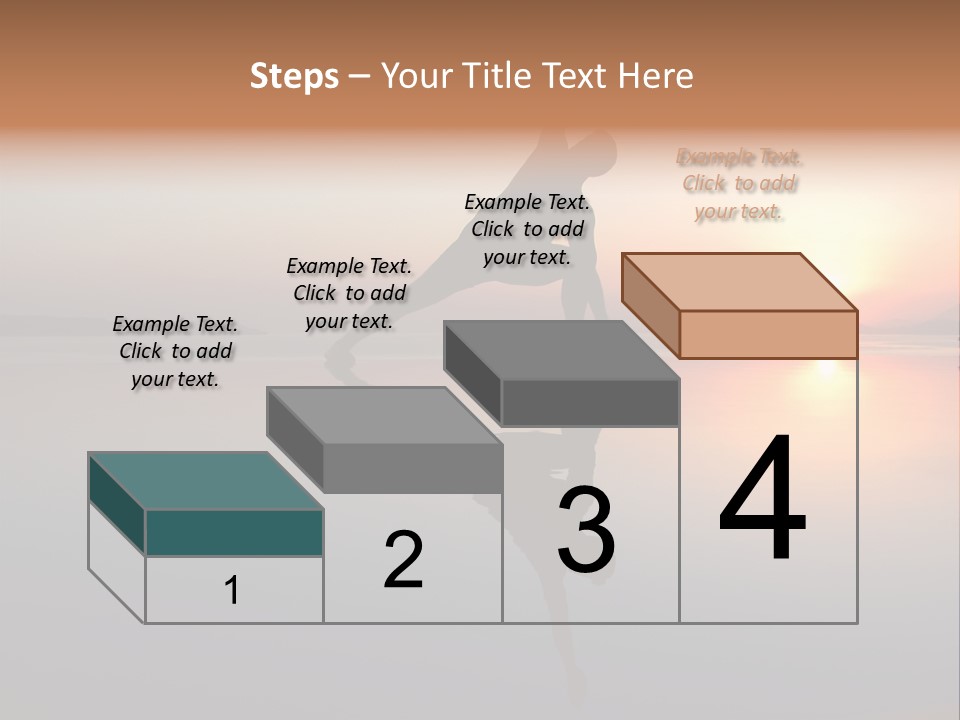 Steps – Your Title Text Here

Example Text. Click to add your text.

Example Text. Click to add your text.

Example Text. Click to add your text.

Example Text. Click to add your text.

1

2

3

4